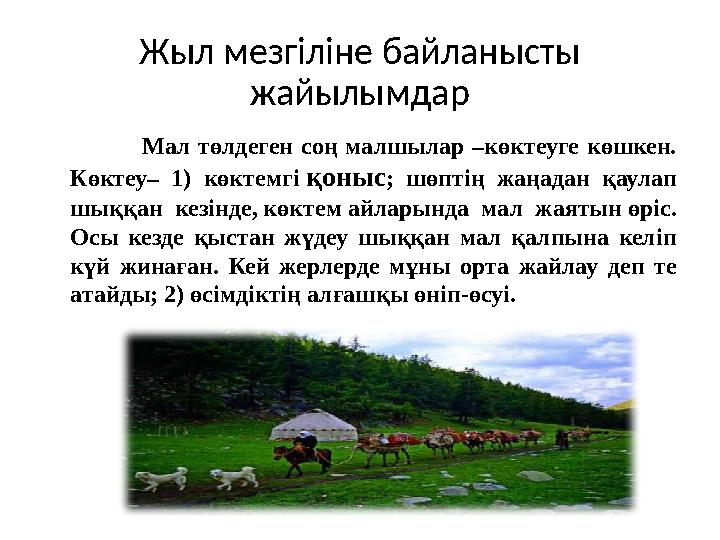 Жыл мезгіліне байланысты жайылымдар

Мал төлдеген соң малшылар –көктеуге көшкен. Көктеу– 1) көктемгі қоныс; шөптің жаңадан қаулап шыққан кезінде, көктем айларында мал жаятын өріс. Осы кезде қыстан жүдеу шыққан мал қалпына келіп күй жинаған. Кей жерлерде мұны орта жайлау деп те атайды; 2) өсімдіктің алғашқы өніп-өсуі.